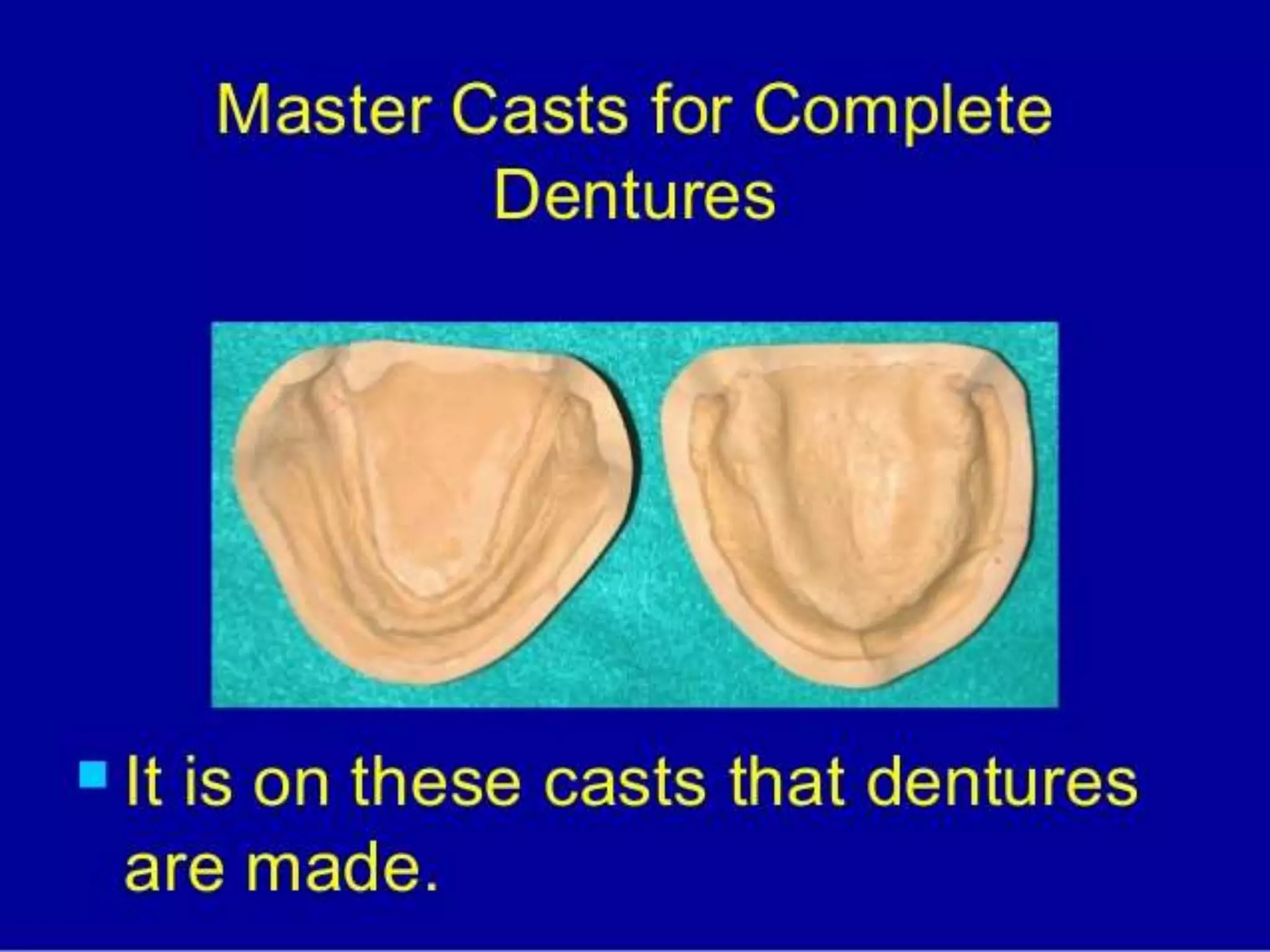 Master Casts for Complete Dentures

It is on these casts that dentures are made.